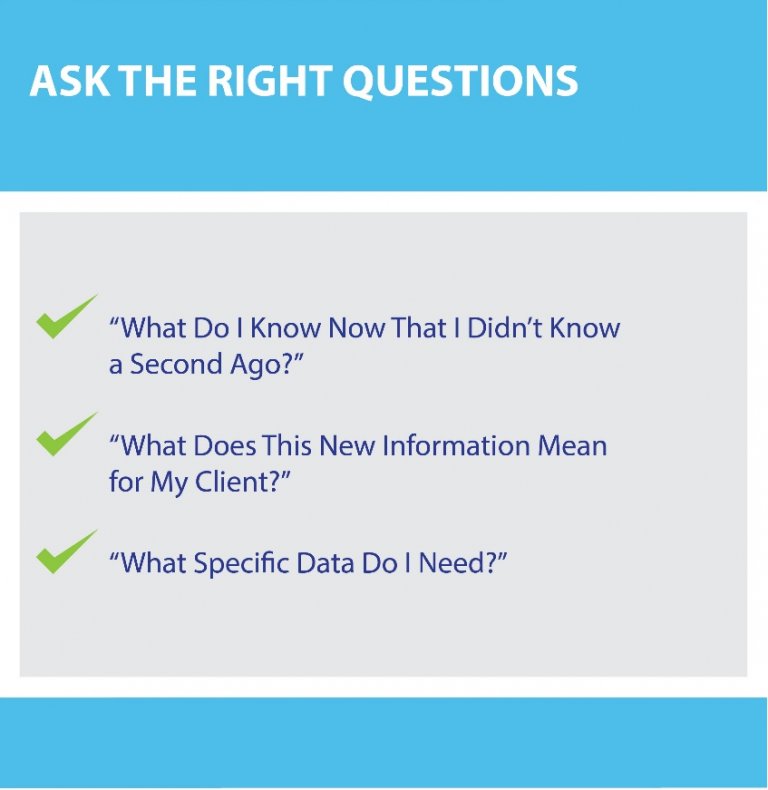 ASK THE RIGHT QUESTIONS

“What Do I Know Now That I Didn’t Know a Second Ago?”

“What Does This New Information Mean for My Client?”

“What Specific Data Do I Need?”